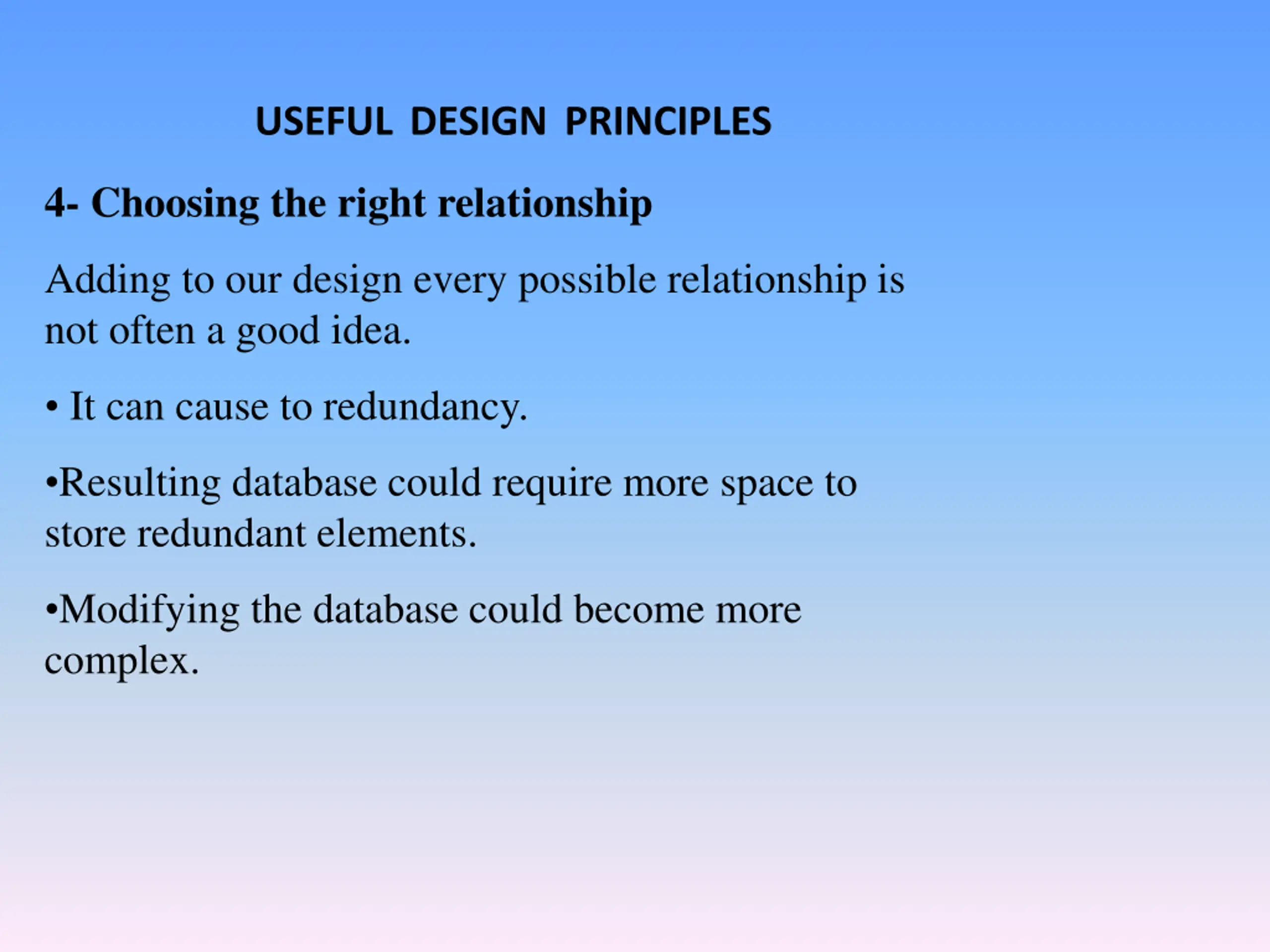 USEFUL DESIGN PRINCIPLES

4- Choosing the right relationship

Adding to our design every possible relationship is not often a good idea.

• It can cause to redundancy.

•Resulting database could require more space to store redundant elements.

•Modifying the database could become more complex.